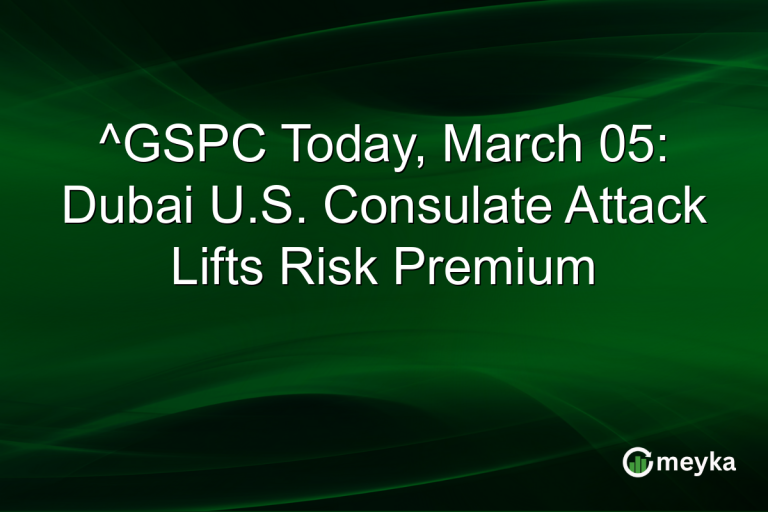 ^GSPC Today, March 05: Dubai U.S. Consulate Attack Lifts Risk Premium

meyka